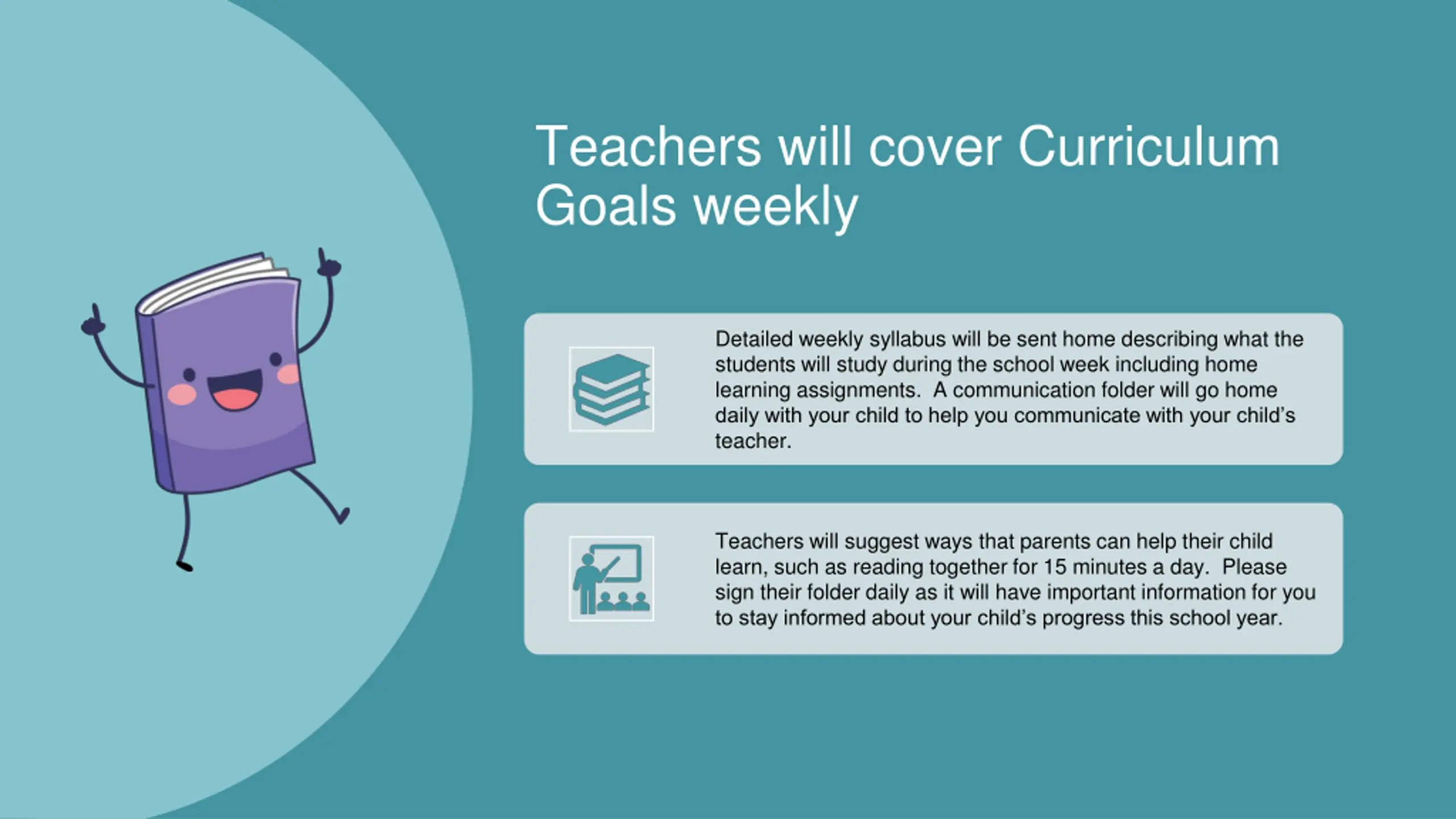 Teachers will cover Curriculum Goals weekly

Detailed weekly syllabus will be sent home describing what the students will study during the school week including home learning assignments.  A communication folder will go home daily with your child to help you communicate with your child's teacher.

Teachers will suggest ways that parents can help their child learn, such as reading together for 15 minutes a day.  Please sign their folder daily as it will have important information for you to stay informed about your child's progress this school year.